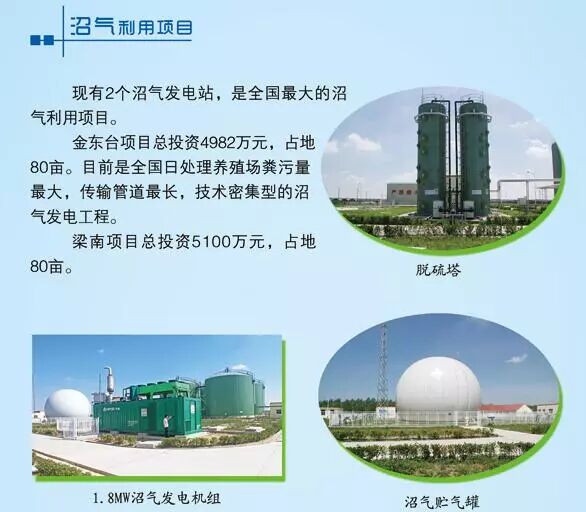 沼气利用项目

现有2个沼气发电站，是全国最大的沼气利用项目。

金东台项目总投资4982万元，占地80亩。目前是全国日处理养殖场粪污量最大，传输管道最长，技术密集型的沼气发电工程。

梁南项目总投资5100万元，占地80亩。

脱硫塔

1.8MW沼气发电机组

沼气贮气罐